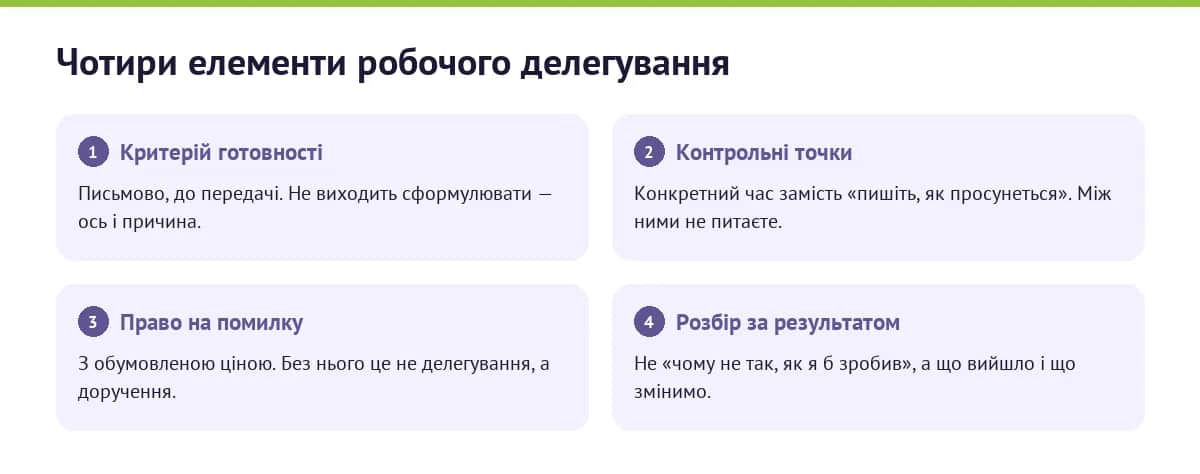 Чотири елементи робочого делегування

1 Критерій готовності

Письмово, до передачі. Не виходить сформулювати — ось і причина.

2 Контрольні точки

Конкретний час замість «пишіть, як просунеться». Між ними не питаєте.

3 Право на помилку

З обумовленою ціною. Без нього це не делегування, а доручення.

4 Розбір за результатом

Не «чому не так, як я б зробив», а що вийшло і що змінимо.